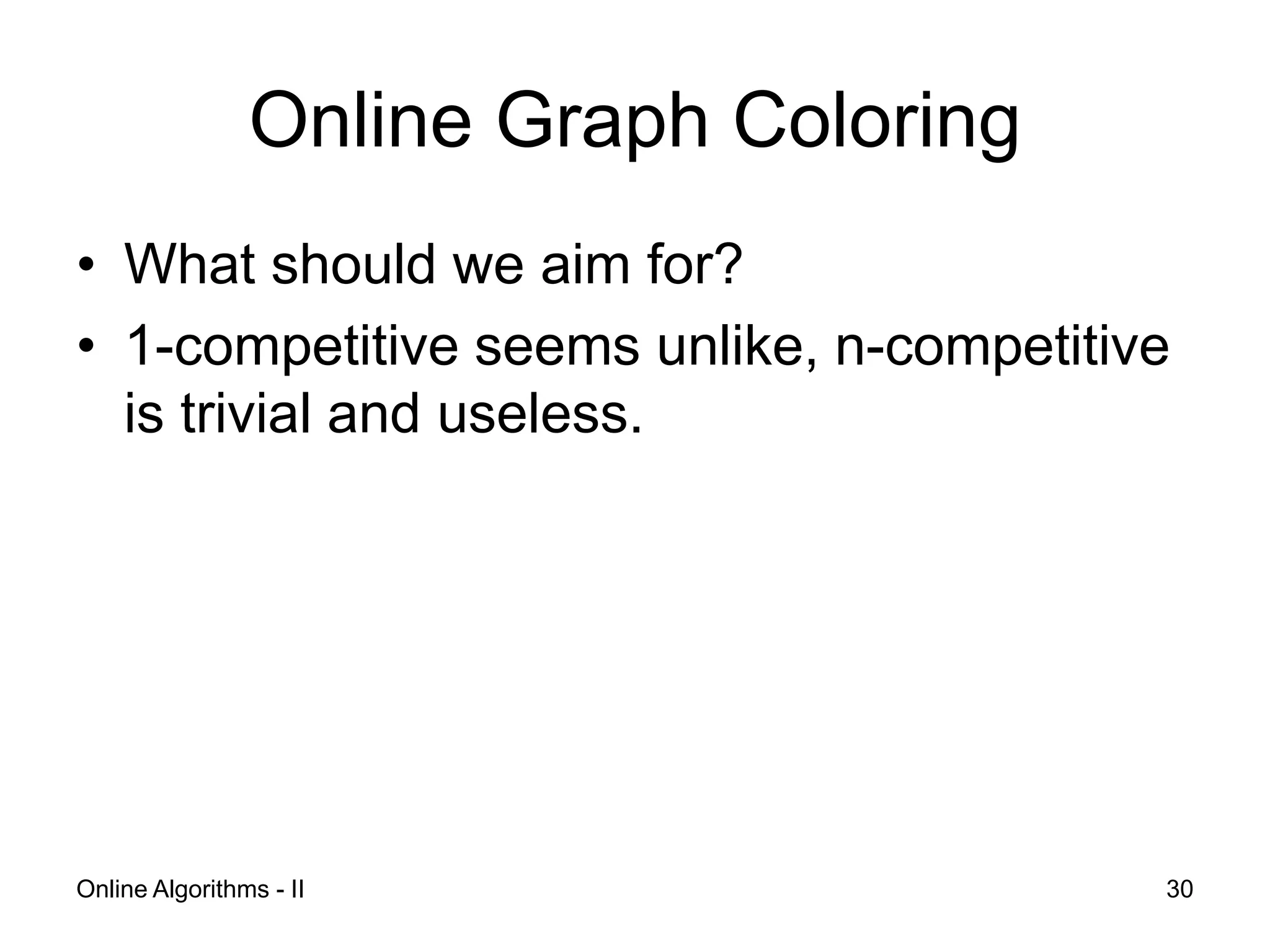 Online Graph Coloring

• What should we aim for?
• 1-competitive seems unlike, n-competitive is trivial and useless.

Online Algorithms - II

30